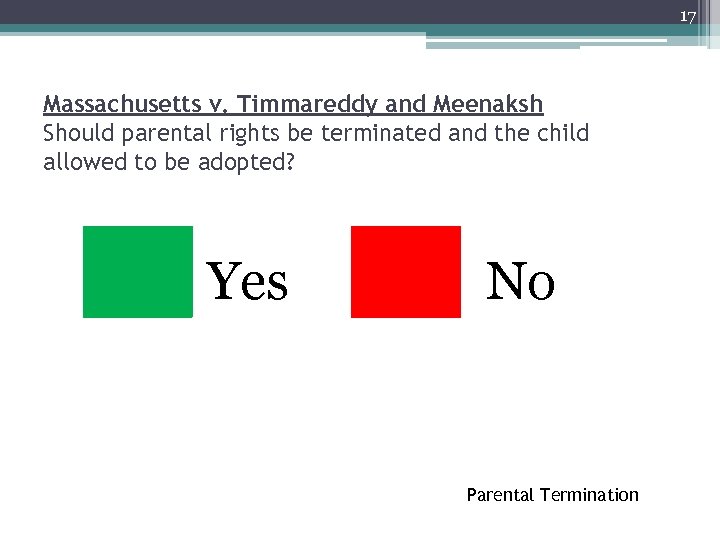 17

Massachusetts v. Timmareddy and Meenaksh
Should parental rights be terminated and the child allowed to be adopted?

Yes

No

Parental Termination